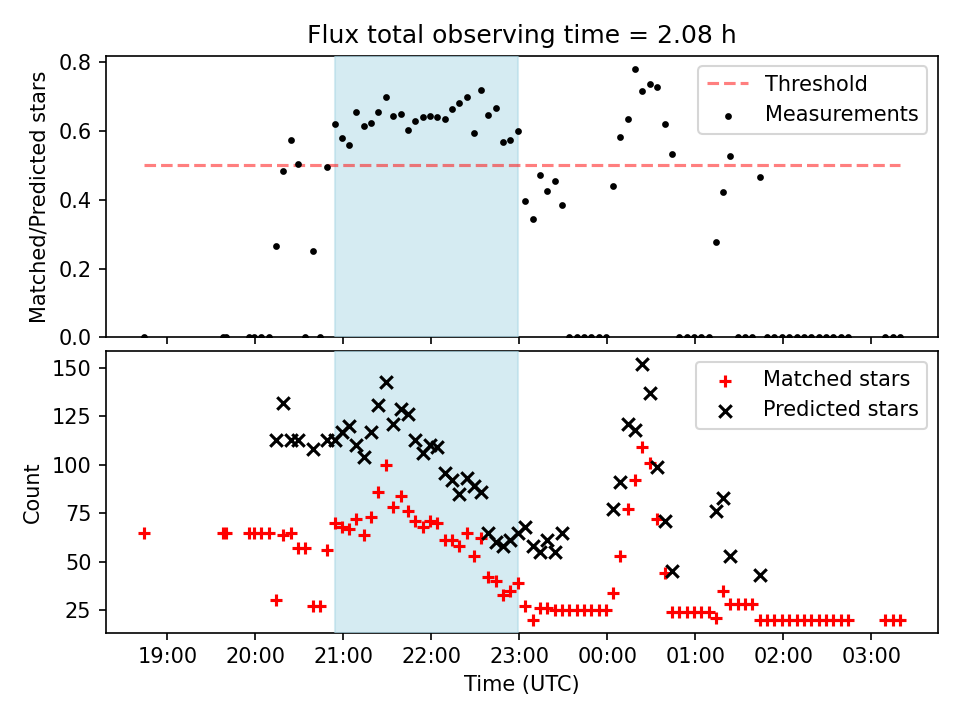 Flux total observing time = 2.08 h

Matched/Predicted stars

0.8
0.6
0.4
0.2
0.0

Threshold
Measurements

Count

150
125
100
75
50
25

Matched stars
Predicted stars

19:00 20:00 21:00 22:00 23:00 00:00 01:00 02:00 03:00

Time (UTC)